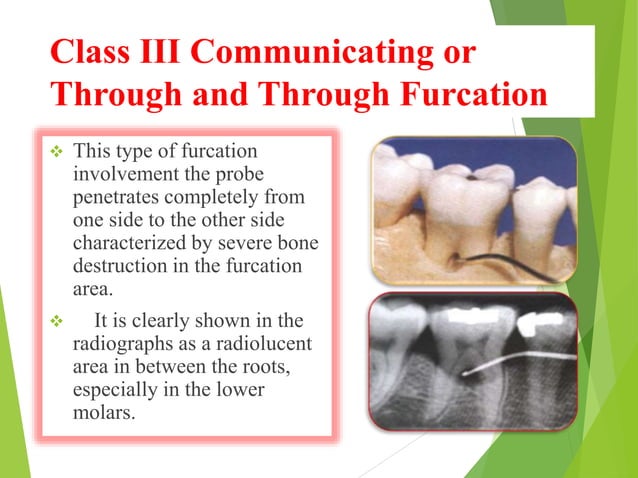 Class III Communicating or Through and Through Furcation

❖ This type of furcation involvement the probe penetrates completely from one side to the other side characterized by severe bone destruction in the furcation area.

❖ It is clearly shown in the radiographs as a radiolucent area in between the roots, especially in the lower molars.